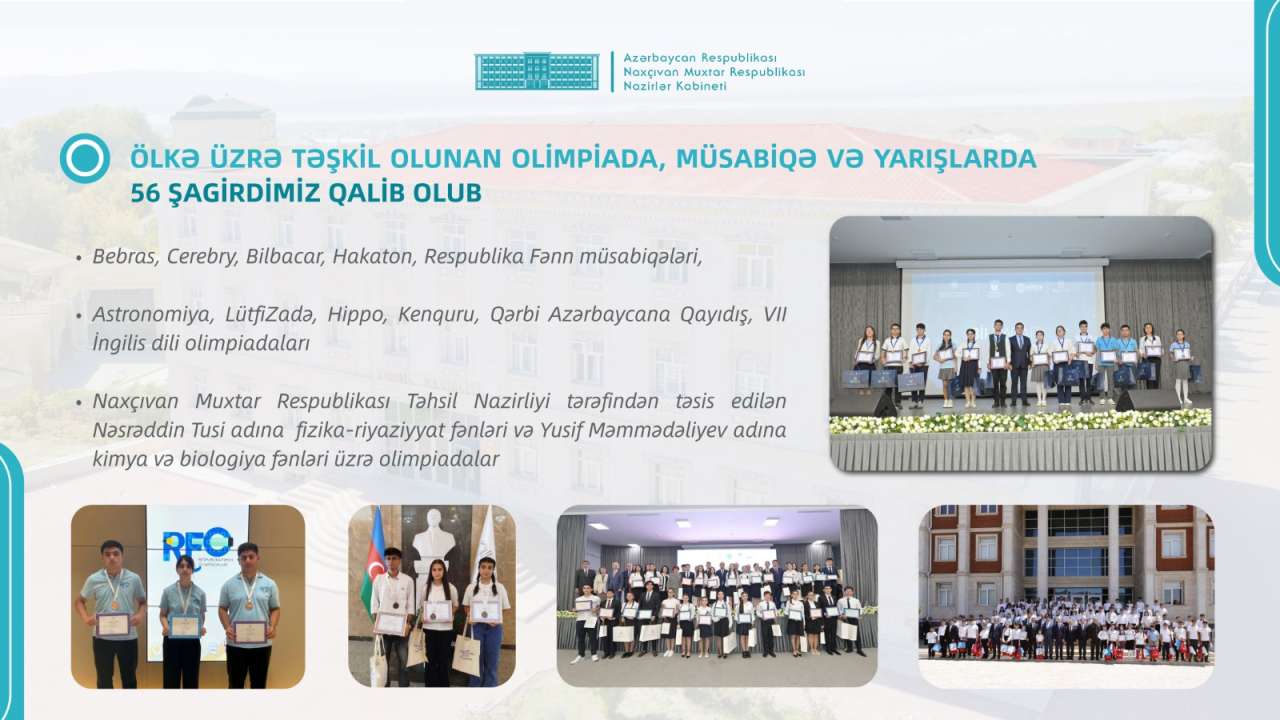 Azərbaycan Respublikası
Naxçıvan Muxtar Respublikası
Nazirlər Kabineti

ÖLKƏ ÜZRƏ TƏŞKİL OLUNAN OLİMPİADA, MÜSABİQƏ VƏ YARIŞLARDA 56 ŞAGİRDİMİZ QALİB OLUB

• Bebras, Cerebry, Bilbacar, Hakaton, Respublika Fənn müsabiqələri,

• Astronomiya, LütfiZadə, Hippo, Kenquru, Qərbi Azərbaycana Qayıdış, VII İngilis dili olimpiadaları

• Naxçıvan Muxtar Respublikası Təhsil Nazirliyi tərəfindən təsis edilən Nəsrəddin Tusi adına fizika-riyaziyyat fənləri və Yusif Məmmədəliyev adına kimya və biologiya fənləri üzrə olimpiadalar

RFO